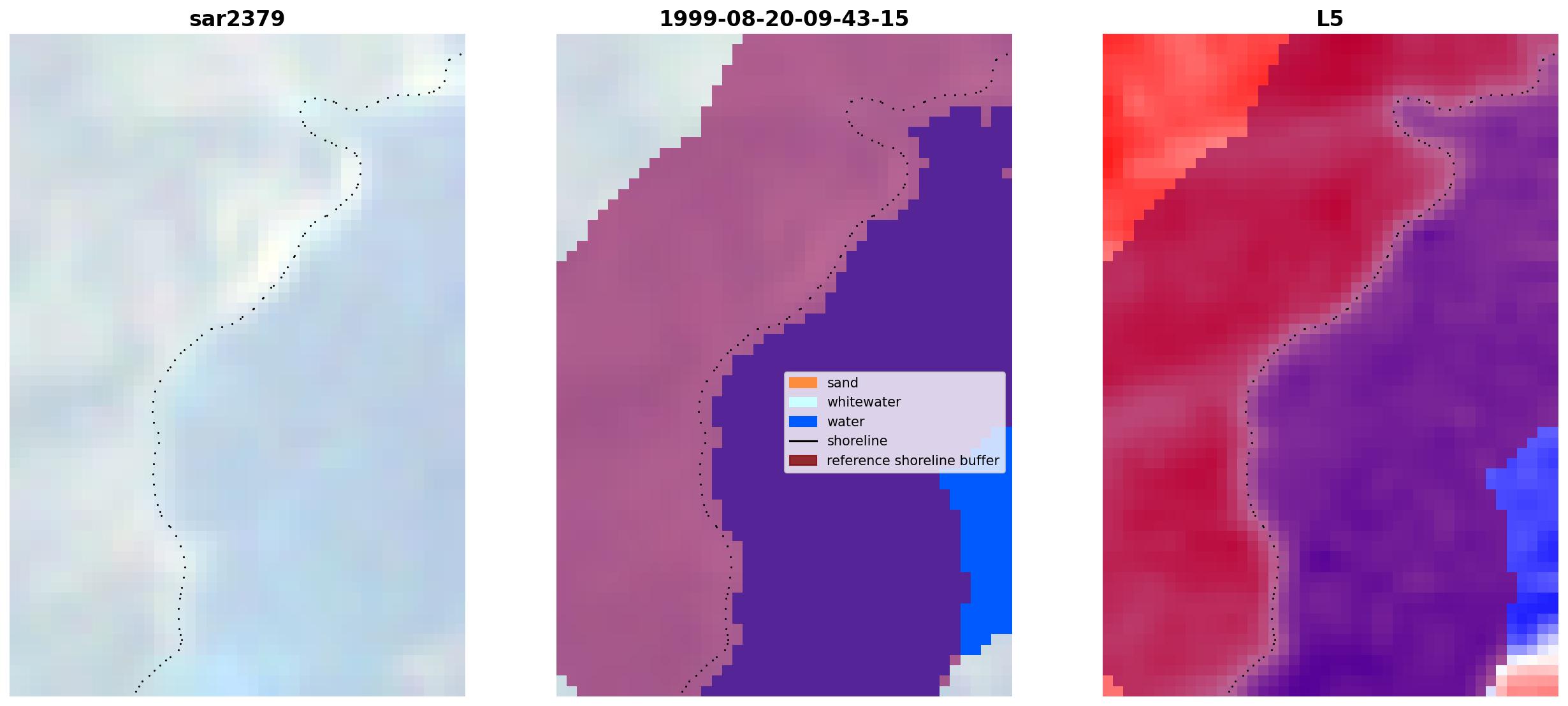 sar2379

1999-08-20-09-43-15

sand
whitewater
water
shoreline
reference shoreline buffer

L5